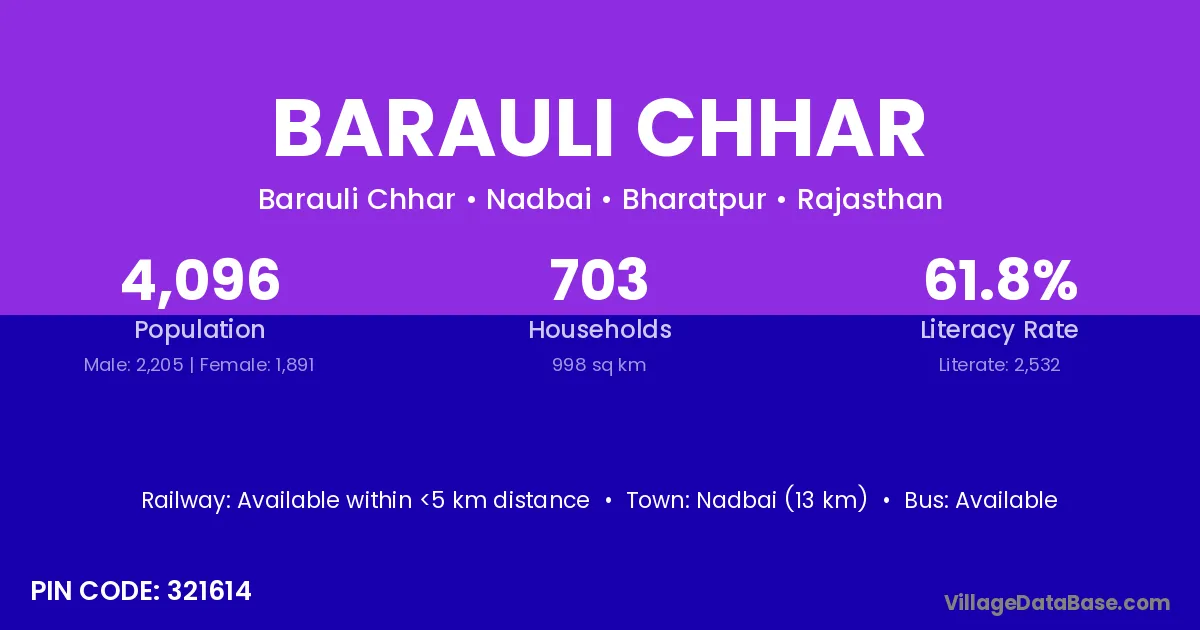 BARAULI CHHAR

Barauli Chhar • Nadbai • Bharatpur • Rajasthan

4,096
Population
Male: 2,205 | Female: 1,891

703
Households
998 sq km

61.8%
Literacy Rate
Literate: 2,532

Railway: Available within <5 km distance • Town: Nadbai (13 km) • Bus: Available

PIN CODE: 321614

VillageDataBase.com